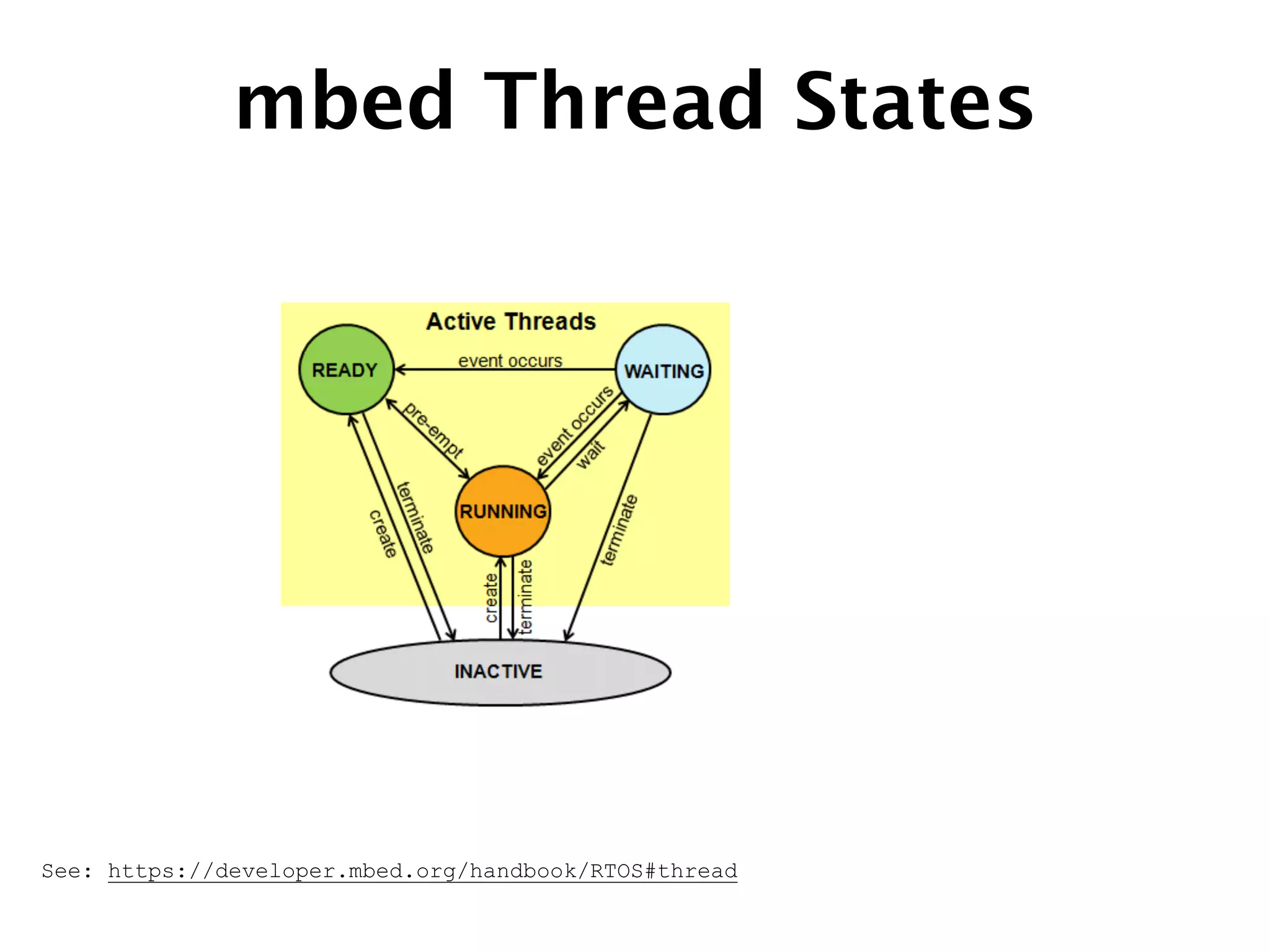 mbed Thread States

Active Threads

READY

event occurs

WAITING

pre-empt

event occurs

wait

RUNNING

create

terminate

create

terminate

terminate

INACTIVE

See: https://developer.mbed.org/handbook/RTOS#thread